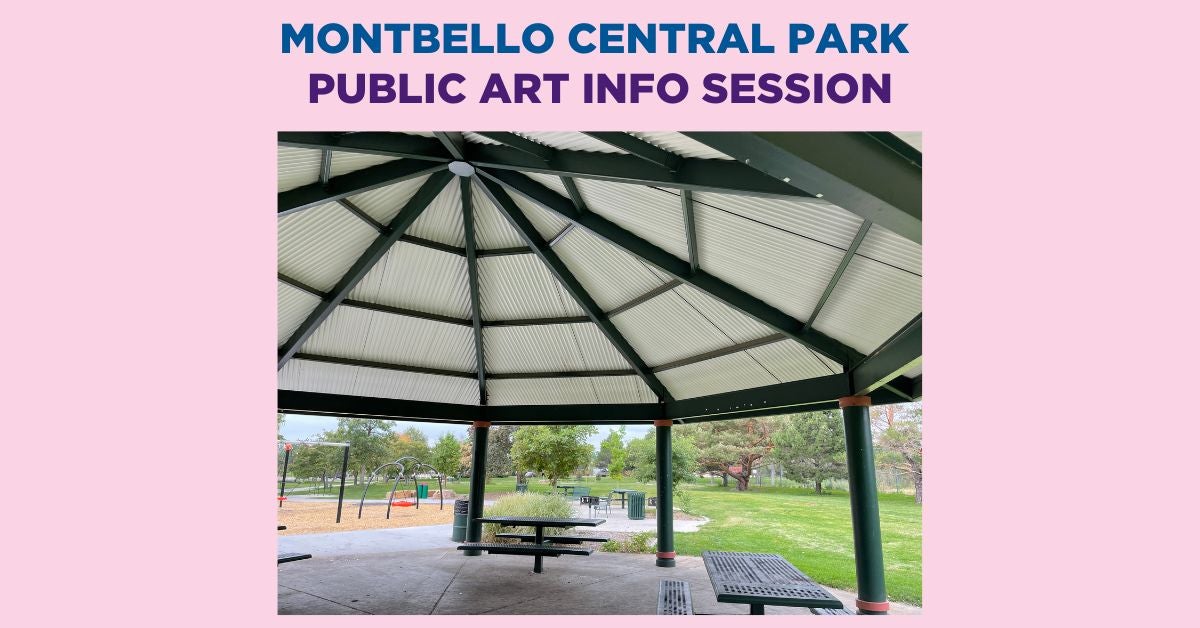 MONTBELLO CENTRAL PARK
PUBLIC ART INFO SESSION